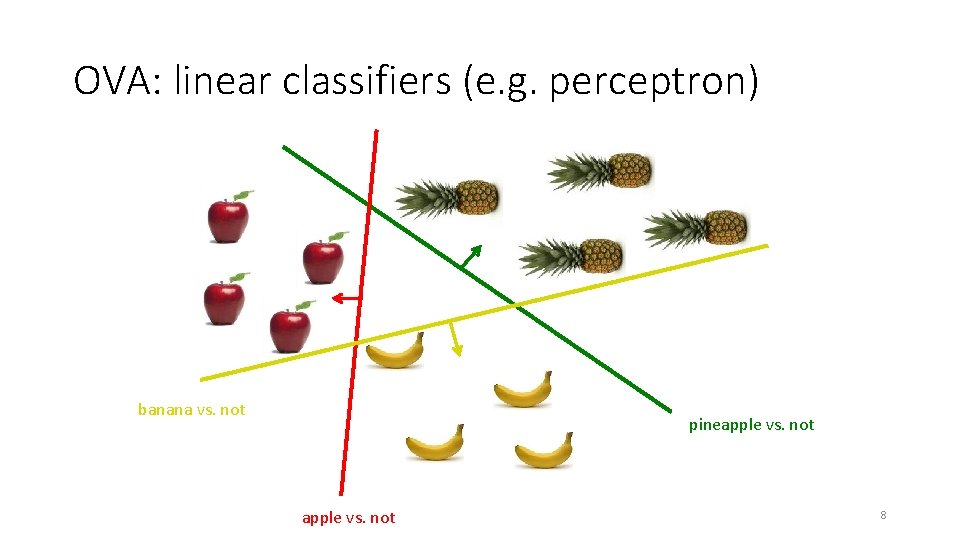 OVA: linear classifiers (e.g. perceptron)

banana vs. not

pineapple vs. not

apple vs. not

8